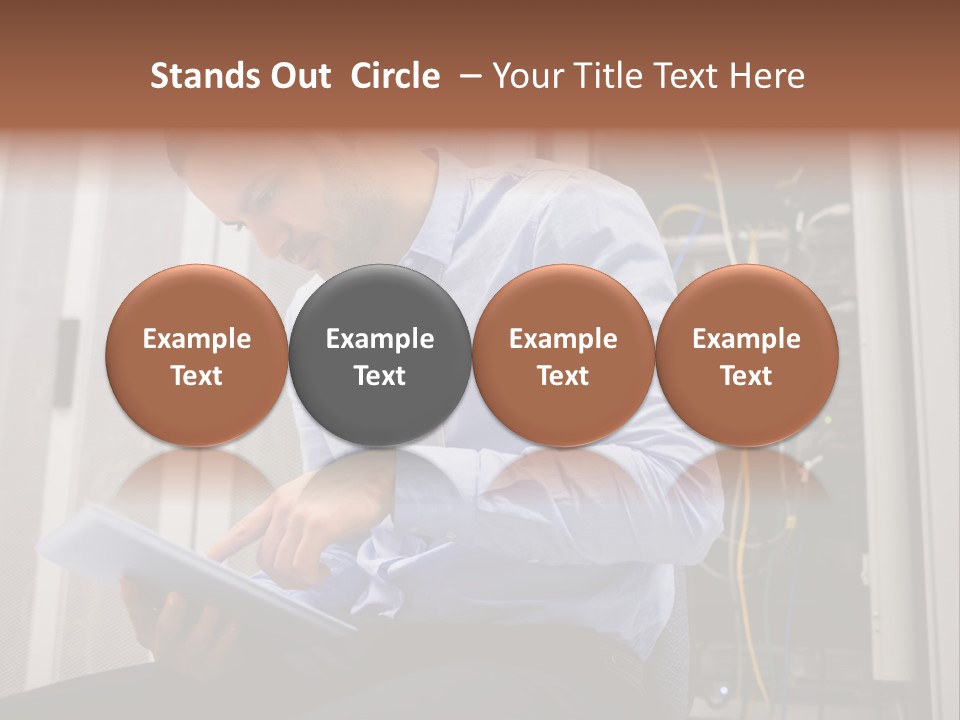 Stands Out Circle – Your Title Text Here

Example Text

Example Text

Example Text

Example Text